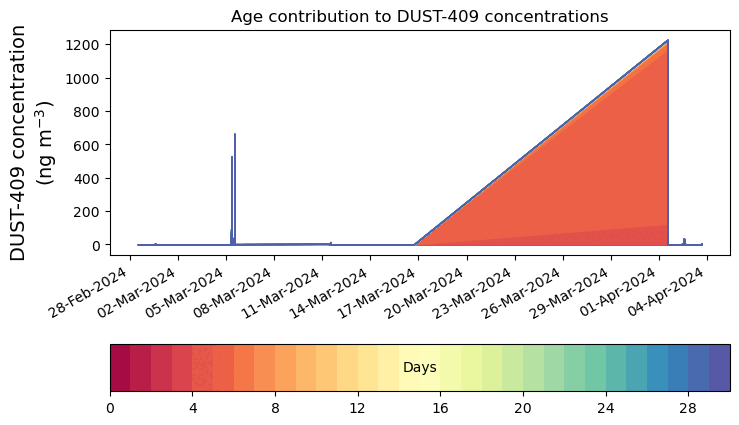 Age contribution to DUST-409 concentrations

DUST-409 concentration (ng m$^{-3}$)

1200
1000
800
600
400
200
0

28-Feb-2024
02-Mar-2024
05-Mar-2024
08-Mar-2024
11-Mar-2024
14-Mar-2024
17-Mar-2024
20-Mar-2024
23-Mar-2024
26-Mar-2024
29-Mar-2024
01-Apr-2024
04-Apr-2024

Days

0
4
8
12
16
20
24
28